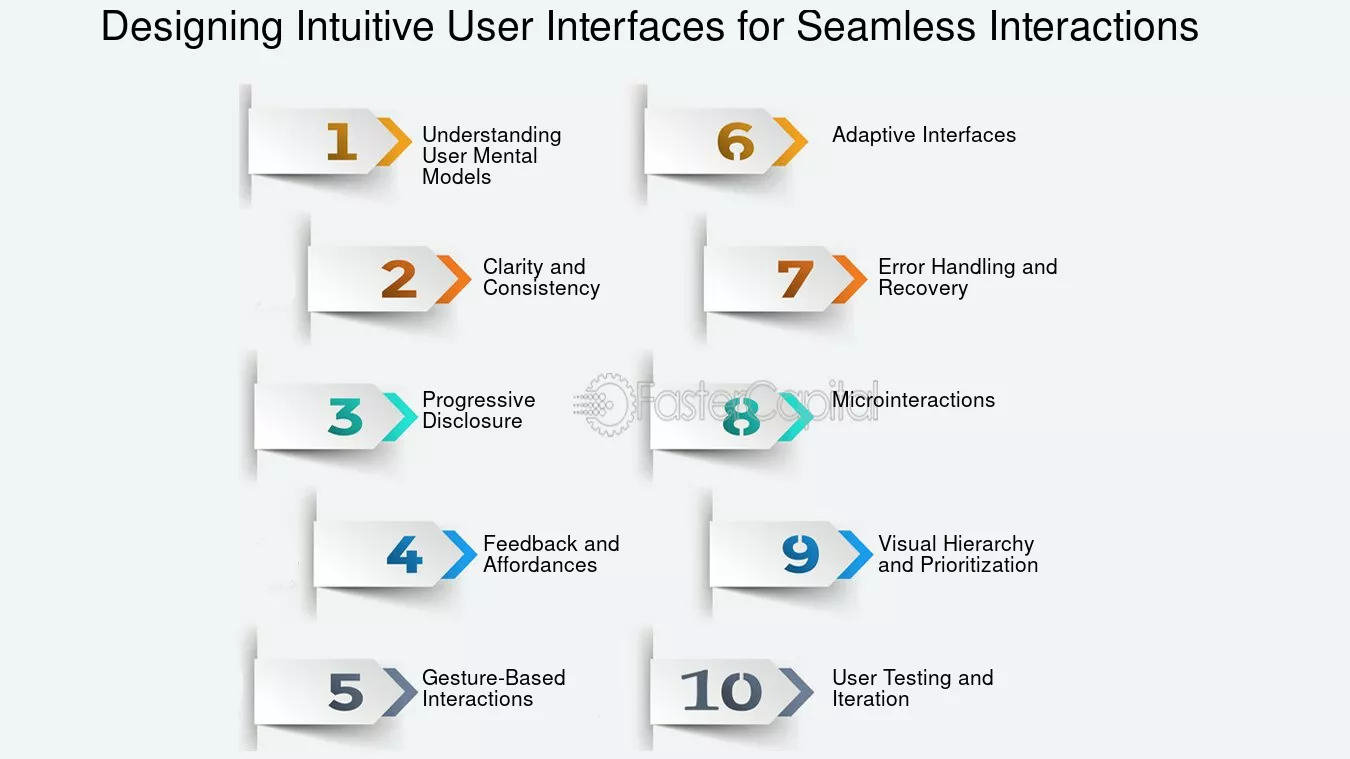 Designing Intuitive User Interfaces for Seamless Interactions

1 Understanding User Mental Models

2 Clarity and Consistency

3 Progressive Disclosure

4 Feedback and Affordances

5 Gesture-Based Interactions

6 Adaptive Interfaces

7 Error Handling and Recovery

8 Microinteractions

9 Visual Hierarchy and Prioritization

10 User Testing and Iteration

FasterCapital